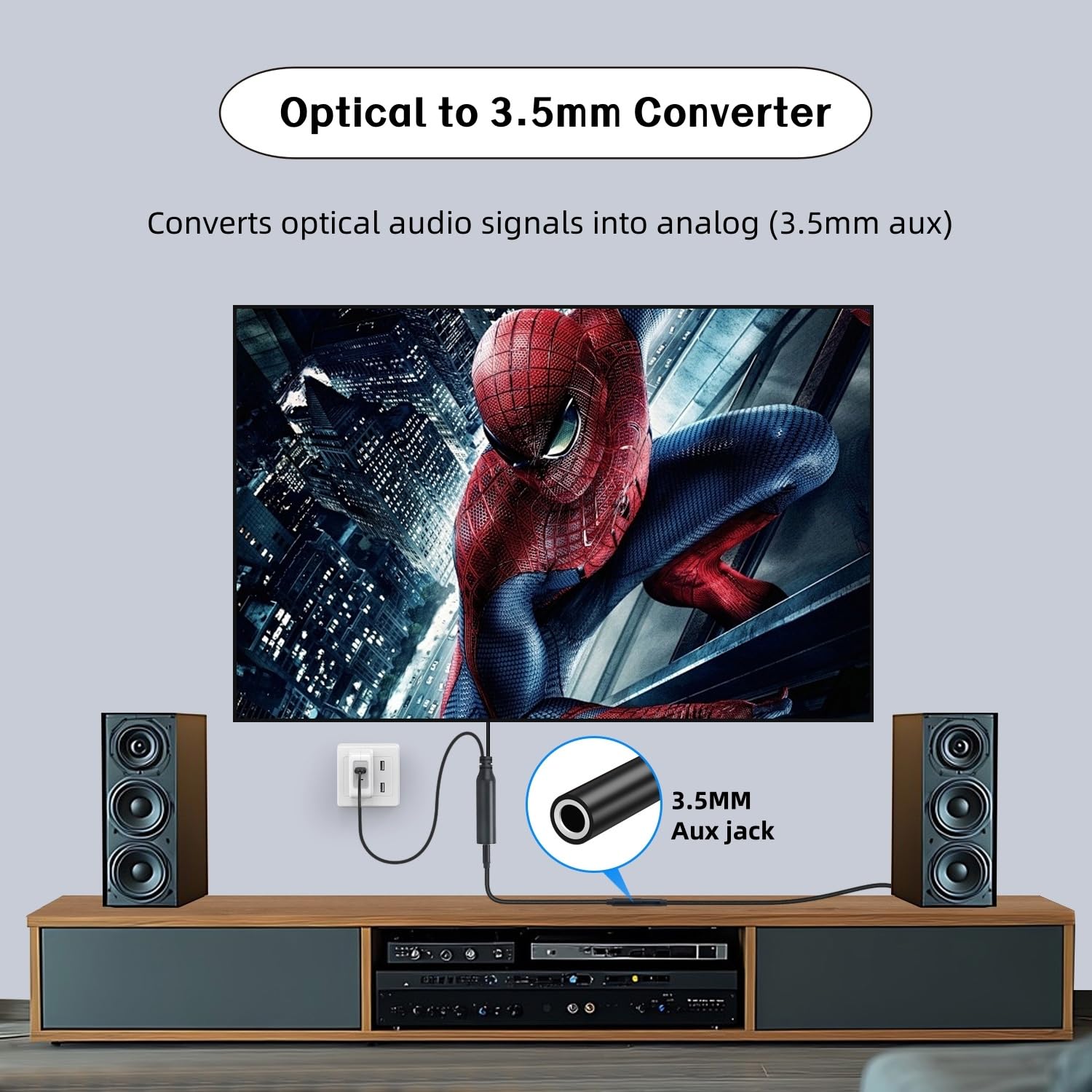 Optical to 3.5mm Converter

Converts optical audio signals into analog (3.5mm aux)

3.5MM
Aux jack